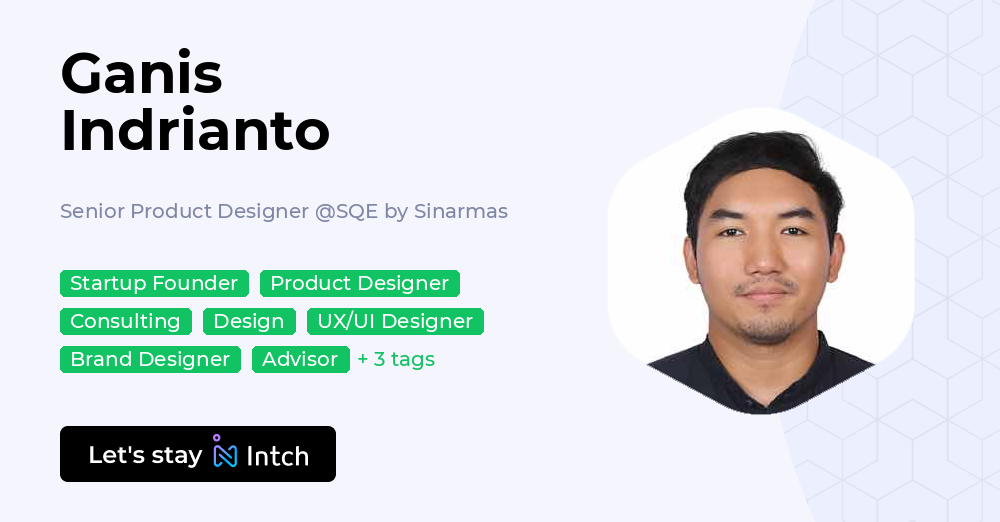 Ganis Indrianto

Senior Product Designer @SQE by Sinarmas

Startup Founder Product Designer
Consulting Design UX/UI Designer
Brand Designer Advisor + 3 tags

Let's stay Intch